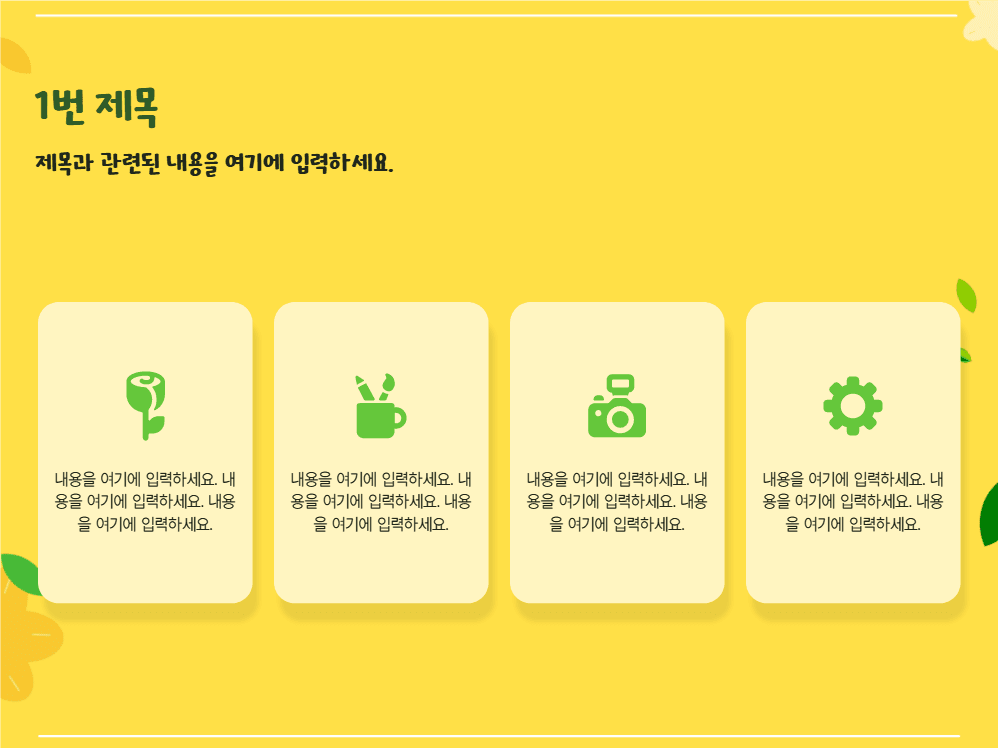 1번 제목

제목과 관련된 내용을 여기에 입력하세요.

내용을 여기에 입력하세요. 내용을 여기에 입력하세요. 내용을 여기에 입력하세요.

내용을 여기에 입력하세요. 내용을 여기에 입력하세요. 내용을 여기에 입력하세요.

내용을 여기에 입력하세요. 내용을 여기에 입력하세요. 내용을 여기에 입력하세요.

내용을 여기에 입력하세요. 내용을 여기에 입력하세요. 내용을 여기에 입력하세요.